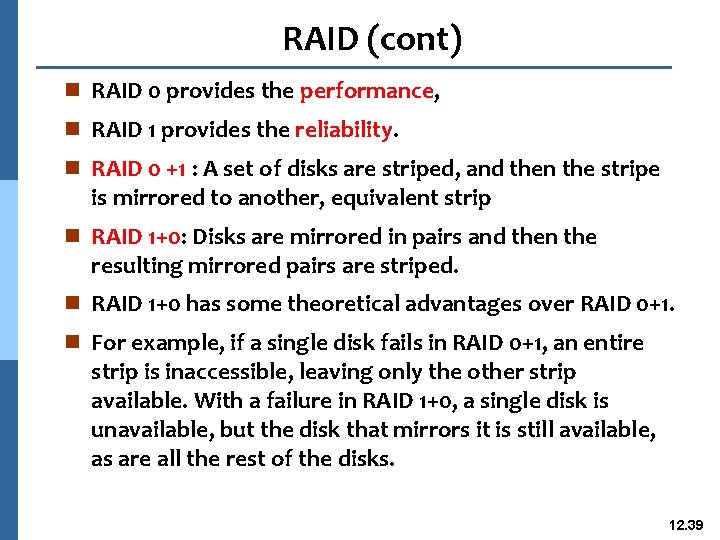 RAID (cont)

RAID 0 provides the performance,

RAID 1 provides the reliability.

RAID 0 +1 : A set of disks are striped, and then the stripe is mirrored to another, equivalent strip

RAID 1+0: Disks are mirrored in pairs and then the resulting mirrored pairs are striped.

RAID 1+0 has some theoretical advantages over RAID 0+1.

For example, if a single disk fails in RAID 0+1, an entire strip is inaccessible, leaving only the other strip available. With a failure in RAID 1+0, a single disk is unavailable, but the disk that mirrors it is still available, as are all the rest of the disks.

12.39